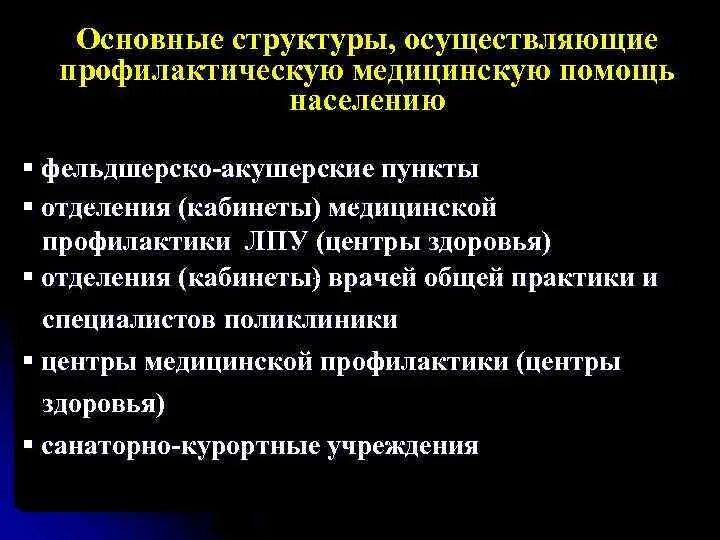 Основные структуры, осуществляющие профилактическую медицинскую помощь населению

▪ фельдшерско-акушерские пункты
▪ отделения (кабинеты) медицинской профилактики ЛПУ (центры здоровья)
▪ отделения (кабинеты) врачей общей практики и специалистов поликлиники
▪ центры медицинской профилактики (центры здоровья)
▪ санаторно-курортные учреждения